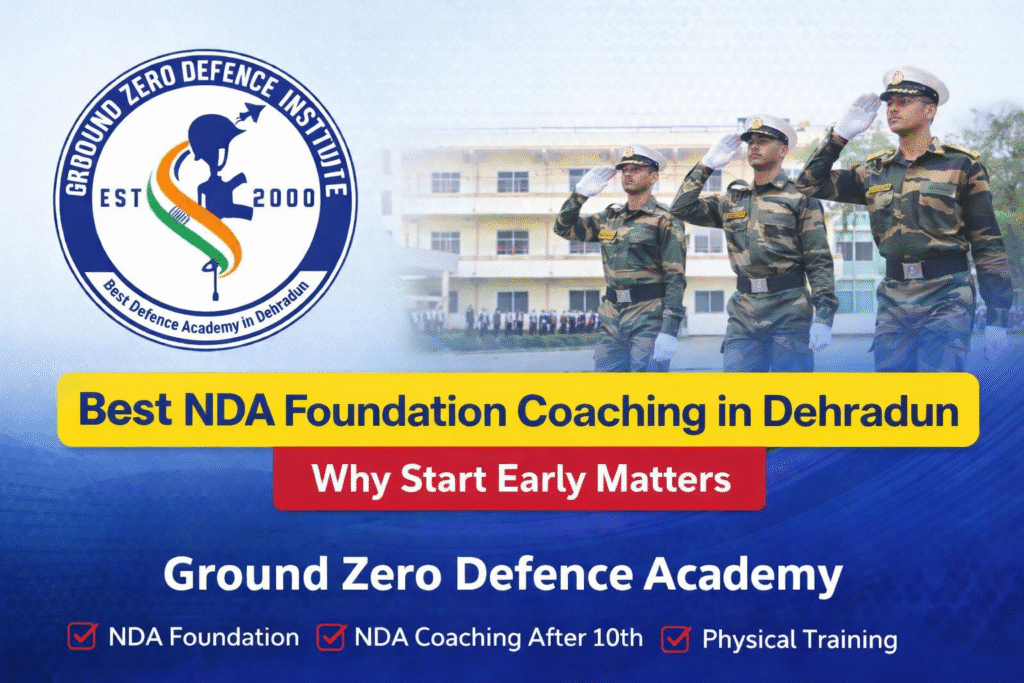 GROUND ZERO DEFENCE INSTITUTE
EST 2000
Best Defence Academy in Dehradun

Best NDA Foundation Coaching in Dehradun

Why Start Early Matters

Ground Zero Defence Academy

NDA Foundation NDA Coaching After 10th Physical Training